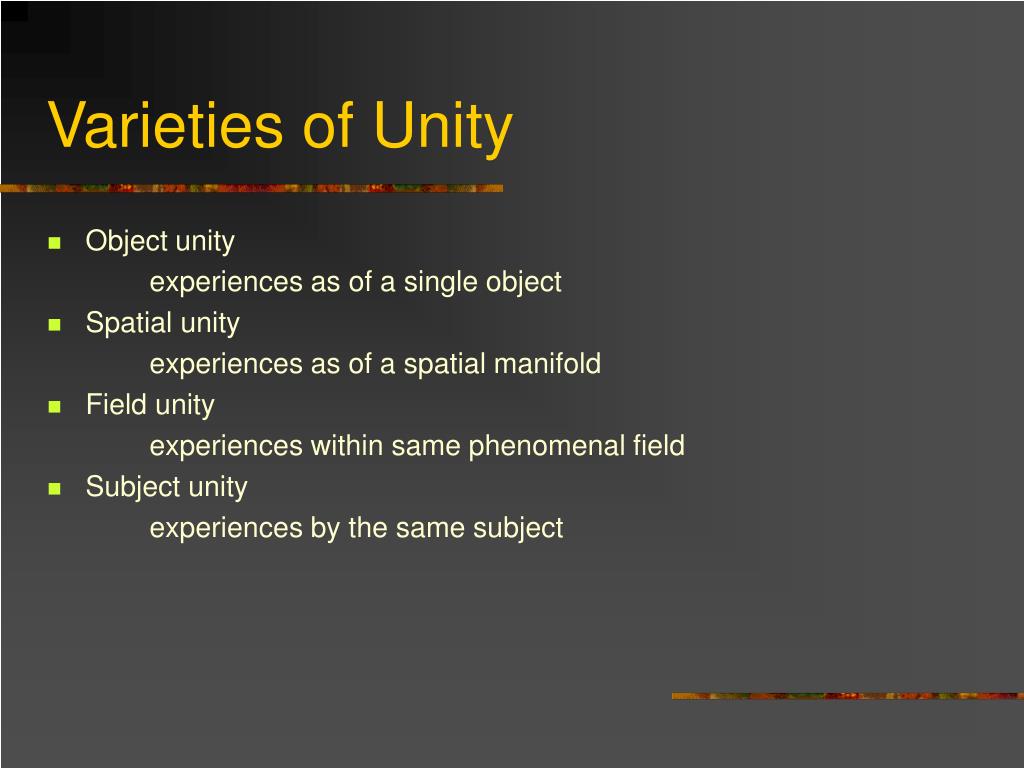 Varieties of Unity

- Object unity
  experiences as of a single object
- Spatial unity
  experiences as of a spatial manifold
- Field unity
  experiences within same phenomenal field
- Subject unity
  experiences by the same subject